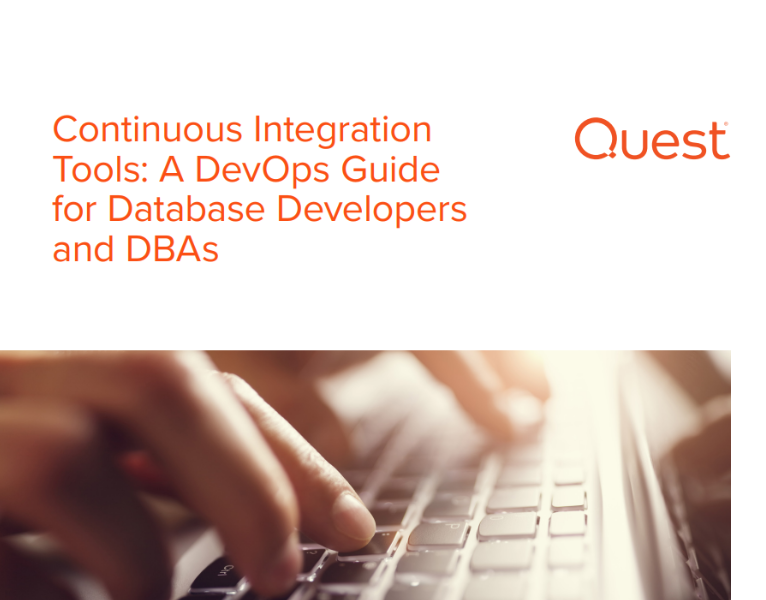 Continuous Integration Tools: A DevOps Guide for Database Developers and DBAs

Quest